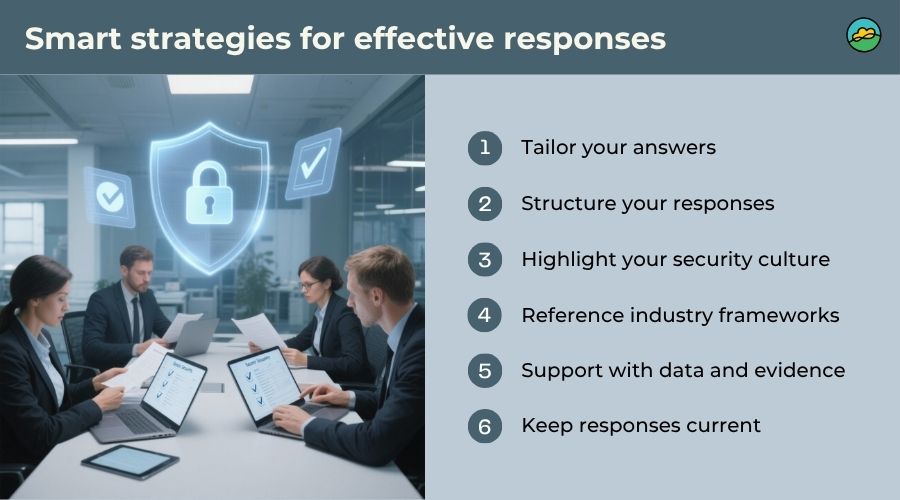 Smart strategies for effective responses

1 Tailor your answers

2 Structure your responses

3 Highlight your security culture

4 Reference industry frameworks

5 Support with data and evidence

6 Keep responses current